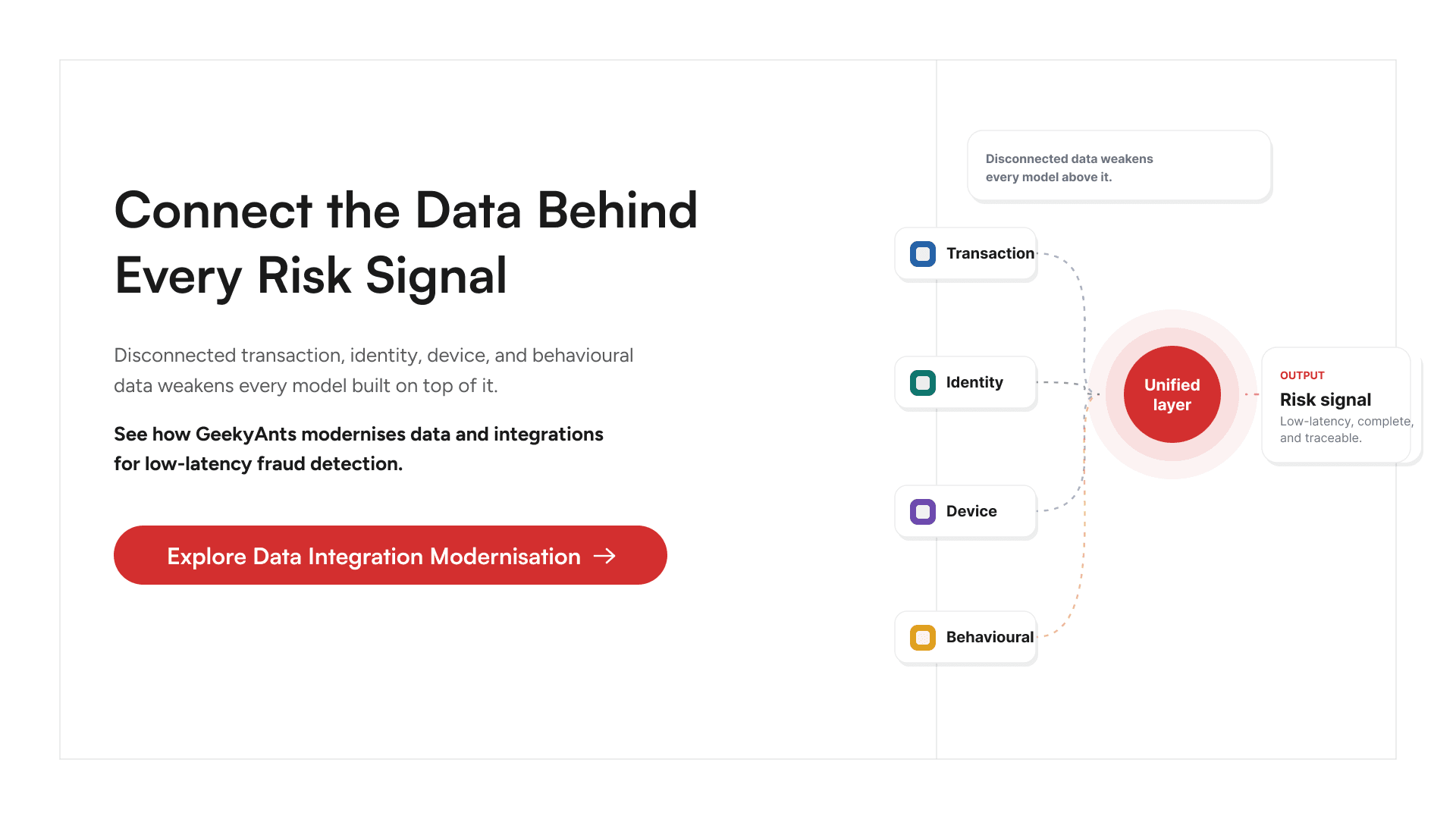 Connect the Data Behind Every Risk Signal

Disconnected transaction, identity, device, and behavioural data weakens every model built on top of it.

See how GeekyAnts modernises data and integrations for low-latency fraud detection.

Explore Data Integration Modernisation →

Disconnected data weakens every model above it.

Transaction

Identity

Device

Behavioural

Unified layer

OUTPUT

Risk signal

Low-latency, complete, and traceable.